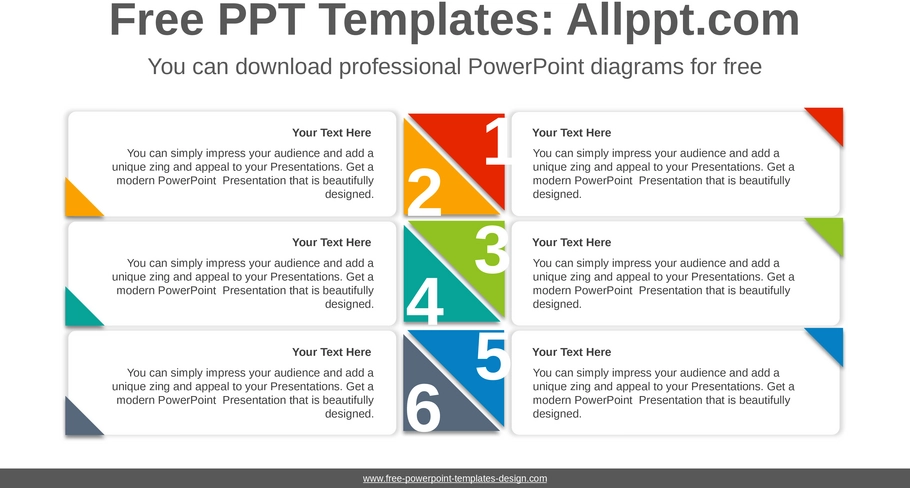 Free PPT Templates: Allppt.com

You can download professional PowerPoint diagrams for free

Your Text Here

You can simply impress your audience and add a unique zing and appeal to your Presentations. Get a modern PowerPoint Presentation that is beautifully designed.

1

2

Your Text Here

You can simply impress your audience and add a unique zing and appeal to your Presentations. Get a modern PowerPoint Presentation that is beautifully designed.

Your Text Here

You can simply impress your audience and add a unique zing and appeal to your Presentations. Get a modern PowerPoint Presentation that is beautifully designed.

3

4

Your Text Here

You can simply impress your audience and add a unique zing and appeal to your Presentations. Get a modern PowerPoint Presentation that is beautifully designed.

Your Text Here

You can simply impress your audience and add a unique zing and appeal to your Presentations. Get a modern PowerPoint Presentation that is beautifully designed.

5

6

Your Text Here

You can simply impress your audience and add a unique zing and appeal to your Presentations. Get a modern PowerPoint Presentation that is beautifully designed.

www.free-powerpoint-templates-design.com